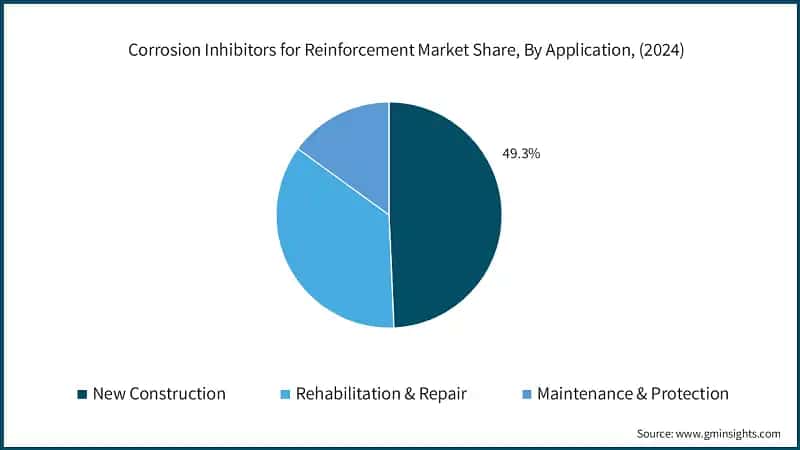 Corrosion Inhibitors for Reinforcement Market Share, By Application, (2024)

49.3%

New Construction
Rehabilitation & Repair
Maintenance & Protection

Source: www.gminsights.com